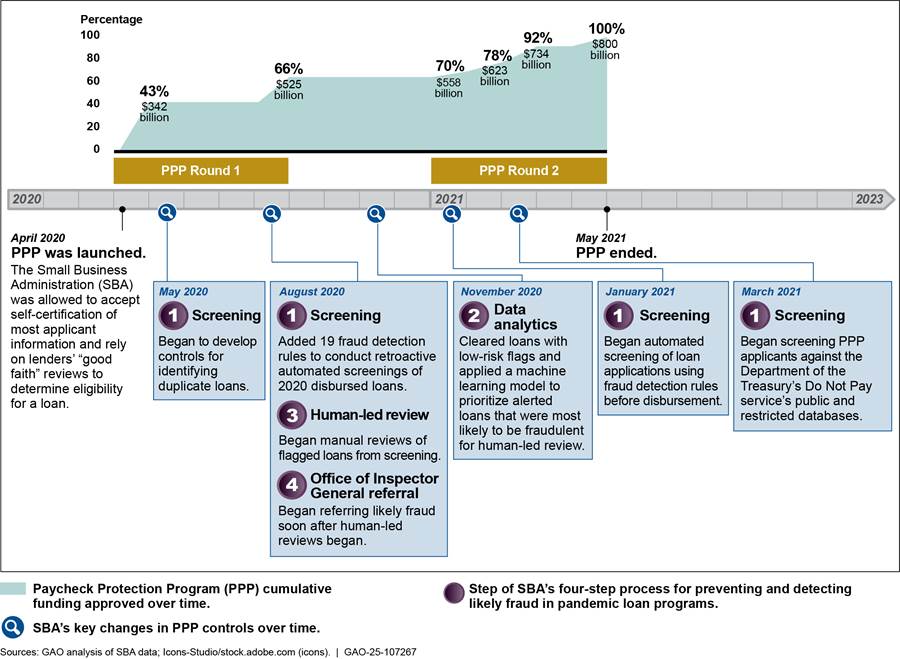 Percentage
100
80
60
40
20
0

43%
$342 billion

66%
$525 billion

70%
$558 billion

78%
$623 billion

92%
$734 billion

100%
$800 billion

PPP Round 1

PPP Round 2

2020

2021

2023

April 2020
PPP was launched.
The Small Business Administration (SBA) was allowed to accept self-certification of most applicant information and rely on lenders' "good faith" reviews to determine eligibility for a loan.

May 2021
PPP ended.

May 2020
1 Screening
Began to develop controls for identifying duplicate loans.

August 2020
1 Screening
Added 19 fraud detection rules to conduct retroactive automated screenings of 2020 disbursed loans.
3 Human-led review
Began manual reviews of flagged loans from screening.
4 Office of Inspector General referral
Began referring likely fraud soon after human-led reviews began.

November 2020
2 Data analytics
Cleared loans with low-risk flags and applied a machine learning model to prioritize alerted loans that were most likely to be fraudulent for human-led review.

January 2021
1 Screening
Began automated screening of loan applications using fraud detection rules before disbursement.

March 2021
1 Screening
Began screening PPP applicants against the Department of the Treasury's Do Not Pay service's public and restricted databases.

Paycheck Protection Program (PPP) cumulative funding approved over time.

Step of SBA's four-step process for preventing and detecting likely fraud in pandemic loan programs.

SBA's key changes in PPP controls over time.

Sources: GAO analysis of SBA data; Icons-Studio/stock.adobe.com (icons). | GAO-25-107267